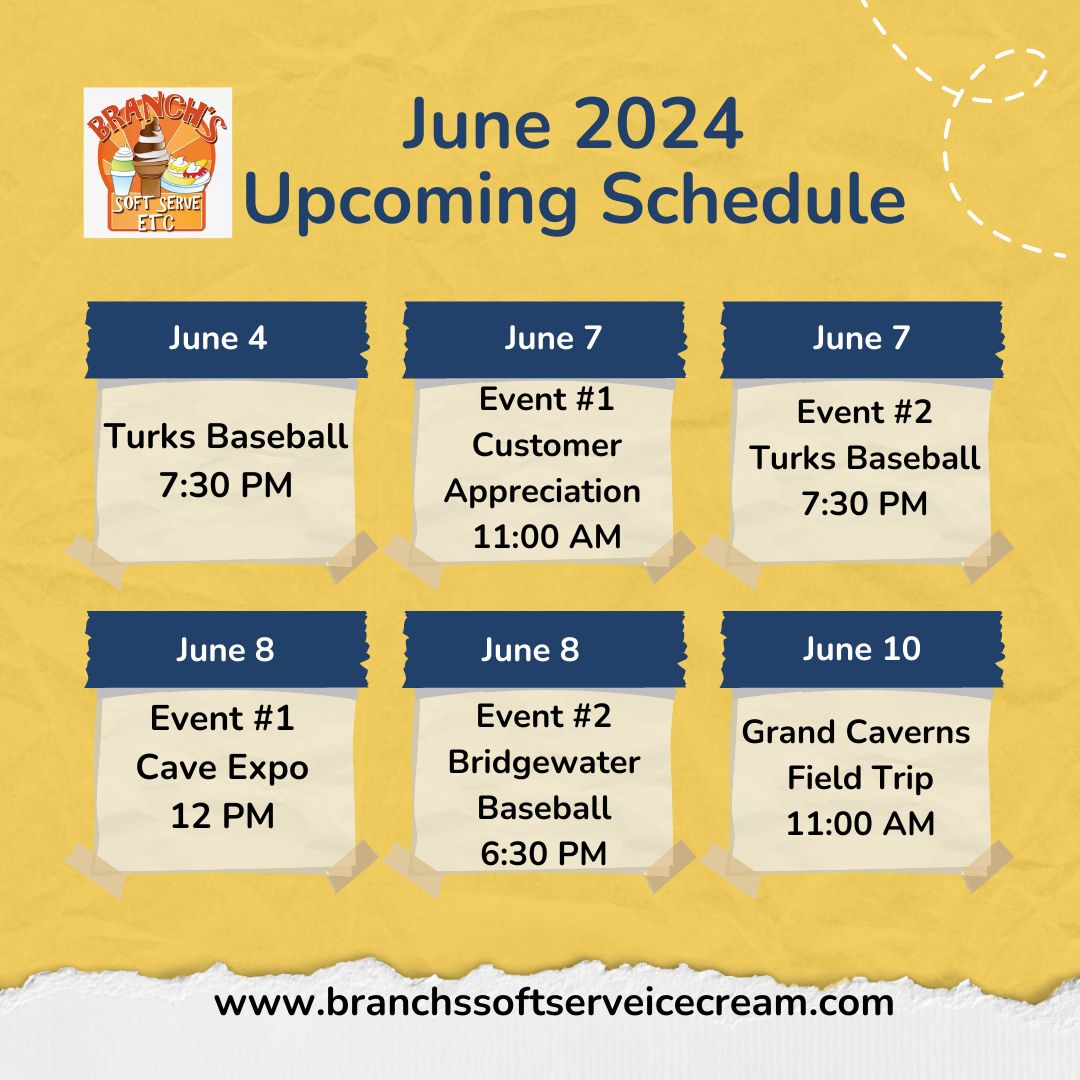 BRANCH'S SOFT SERVE ETC

June 2024
Upcoming Schedule

June 4
Turks Baseball
7:30 PM

June 7
Event #1
Customer Appreciation
11:00 AM

June 7
Event #2
Turks Baseball
7:30 PM

June 8
Event #1
Cave Expo
12 PM

June 8
Event #2
Bridgewater Baseball
6:30 PM

June 10
Grand Caverns
Field Trip
11:00 AM

www.branchssoftserveicecream.com